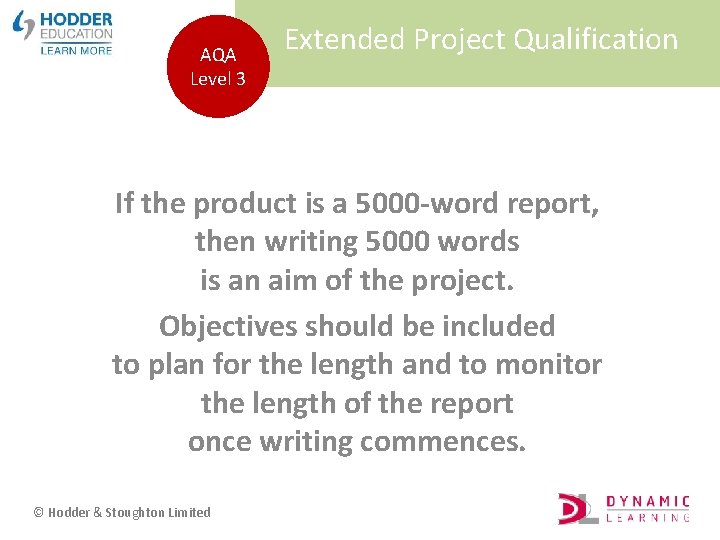 HODDER EDUCATION
LEARN MORE

AQA
Level 3

Extended Project Qualification

If the product is a 5000-word report, then writing 5000 words is an aim of the project.

Objectives should be included to plan for the length and to monitor the length of the report once writing commences.

© Hodder & Stoughton Limited

DL DYNAMIC LEARNING